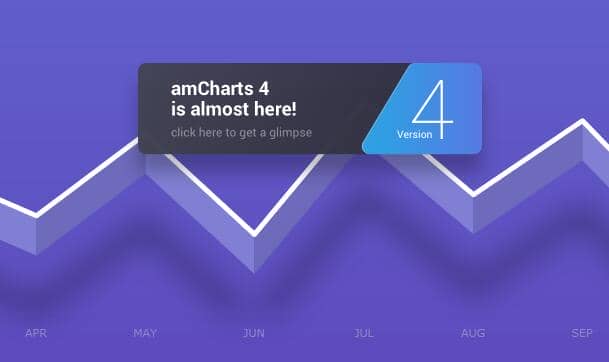 amCharts 4
is almost here!
click here to get a glimpse

Version 4

APR MAY JUN JUL AUG SEP